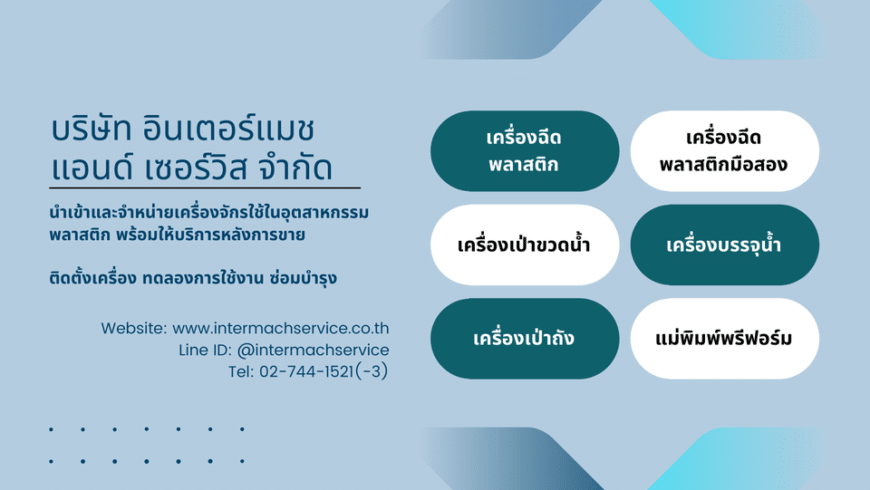 บริษัท อินเตอร์แมช แอนด์ เซอร์วิส จำกัด

นำเข้าและจำหน่ายเครื่องจักรใช้ในอุตสาหกรรมพลาสติก พร้อมให้บริการหลังการขาย

ติดตั้งเครื่อง ทดลองการใช้งาน ซ่อมบำรุง

Website: www.intermachservice.co.th
Line ID: @intermachservice
Tel: 02-744-1521(-3)

เครื่องฉีดพลาสติก

เครื่องฉีดพลาสติกมือสอง

เครื่องเป่าขวดน้ำ

เครื่องบรรจุน้ำ

เครื่องเป่าถัง

แม่พิมพ์พรีฟอร์ม